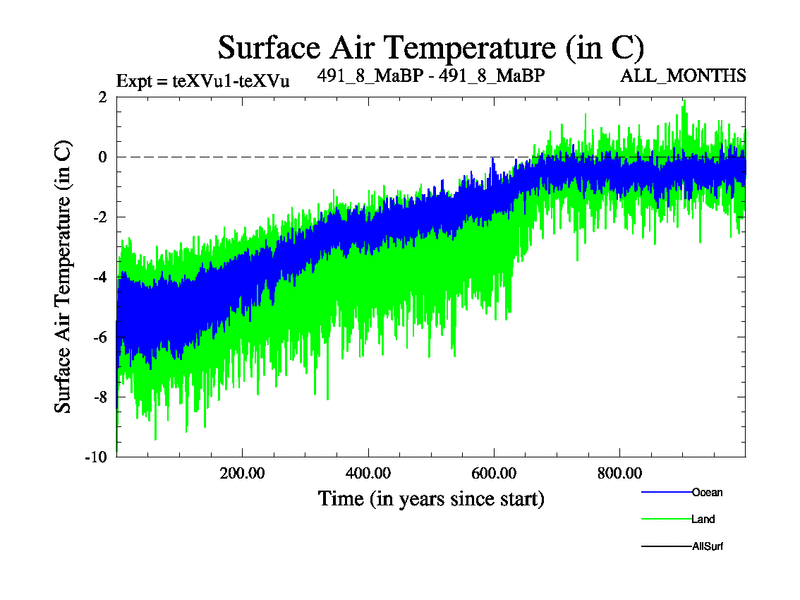 Surface Air Temperature (in C)

Expt = teXVu1-teXVu

491_8_MaBP - 491_8_MaBP

ALL_MONTHS

Surface Air Temperature (in C)

2
0
-2
-4
-6
-8
-10

200.00
400.00
600.00
800.00

Time (in years since start)

Ocean
Land
AllSurf